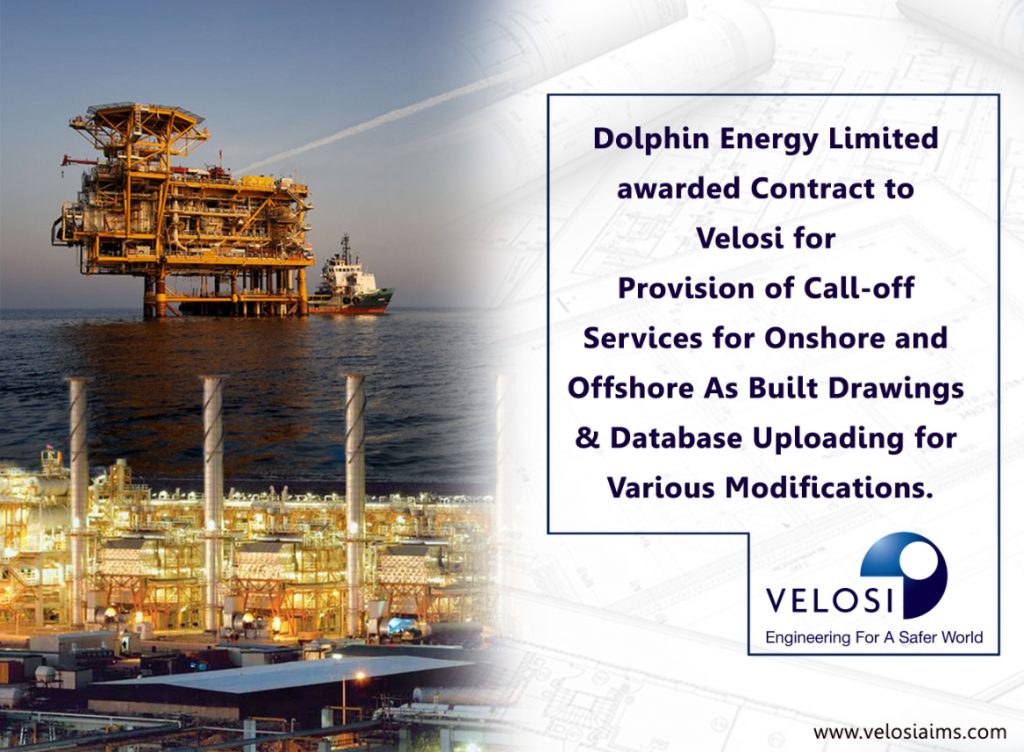 Dolphin Energy Limited awarded Contract to Velosi for Provision of Call-off Services for Onshore and Offshore As Built Drawings & Database Uploading for Various Modifications.

VELOSI
Engineering For A Safer World

www.velosiaims.com